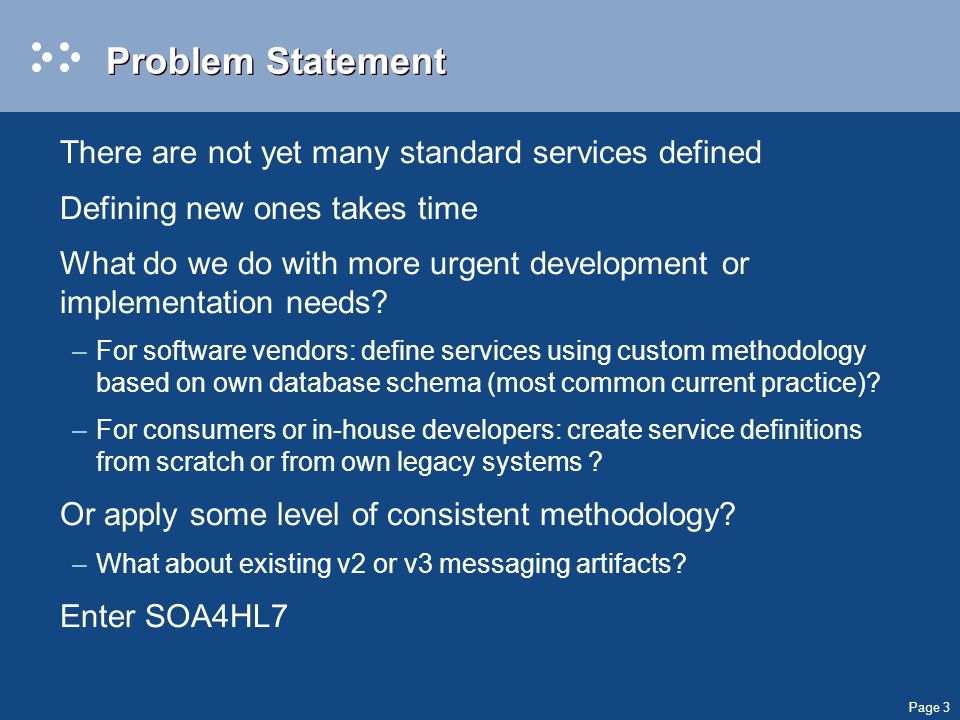 Problem Statement

There are not yet many standard services defined

Defining new ones takes time

What do we do with more urgent development or implementation needs?

– For software vendors: define services using custom methodology based on own database schema (most common current practice)?

– For consumers or in-house developers: create service definitions from scratch or from own legacy systems ?

Or apply some level of consistent methodology?

– What about existing v2 or v3 messaging artifacts?

Enter SOA4HL7

Page 3